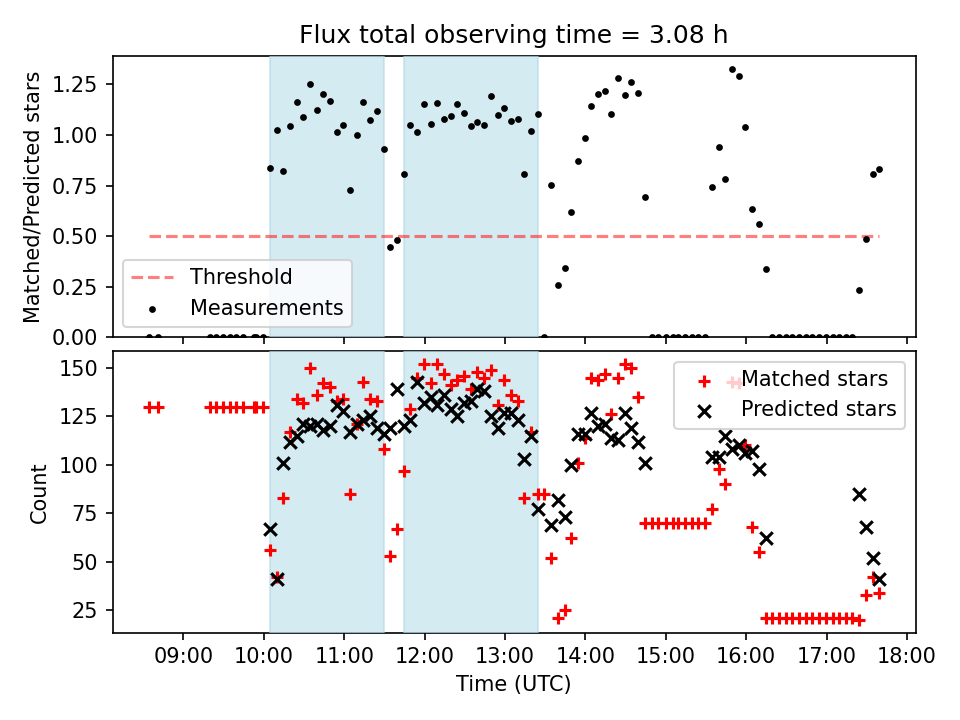 Flux total observing time = 3.08 h

Matched/Predicted stars

1.25
1.00
0.75
0.50
0.25
0.00

Threshold
Measurements

Count

150
125
100
75
50
25

Matched stars
Predicted stars

09:00
10:00
11:00
12:00
13:00
14:00
15:00
16:00
17:00
18:00

Time (UTC)